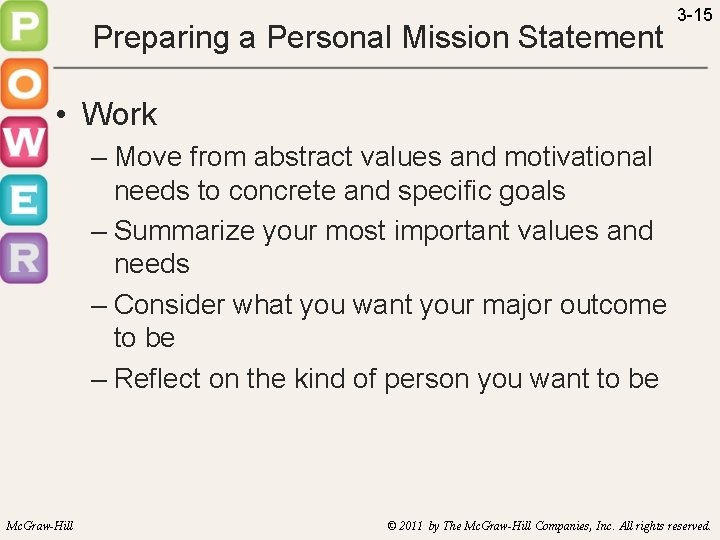 P
O
W
E
R

3-15

Preparing a Personal Mission Statement

• Work
– Move from abstract values and motivational needs to concrete and specific goals
– Summarize your most important values and needs
– Consider what you want your major outcome to be
– Reflect on the kind of person you want to be

McGraw-Hill

© 2011 by The McGraw-Hill Companies, Inc. All rights reserved.